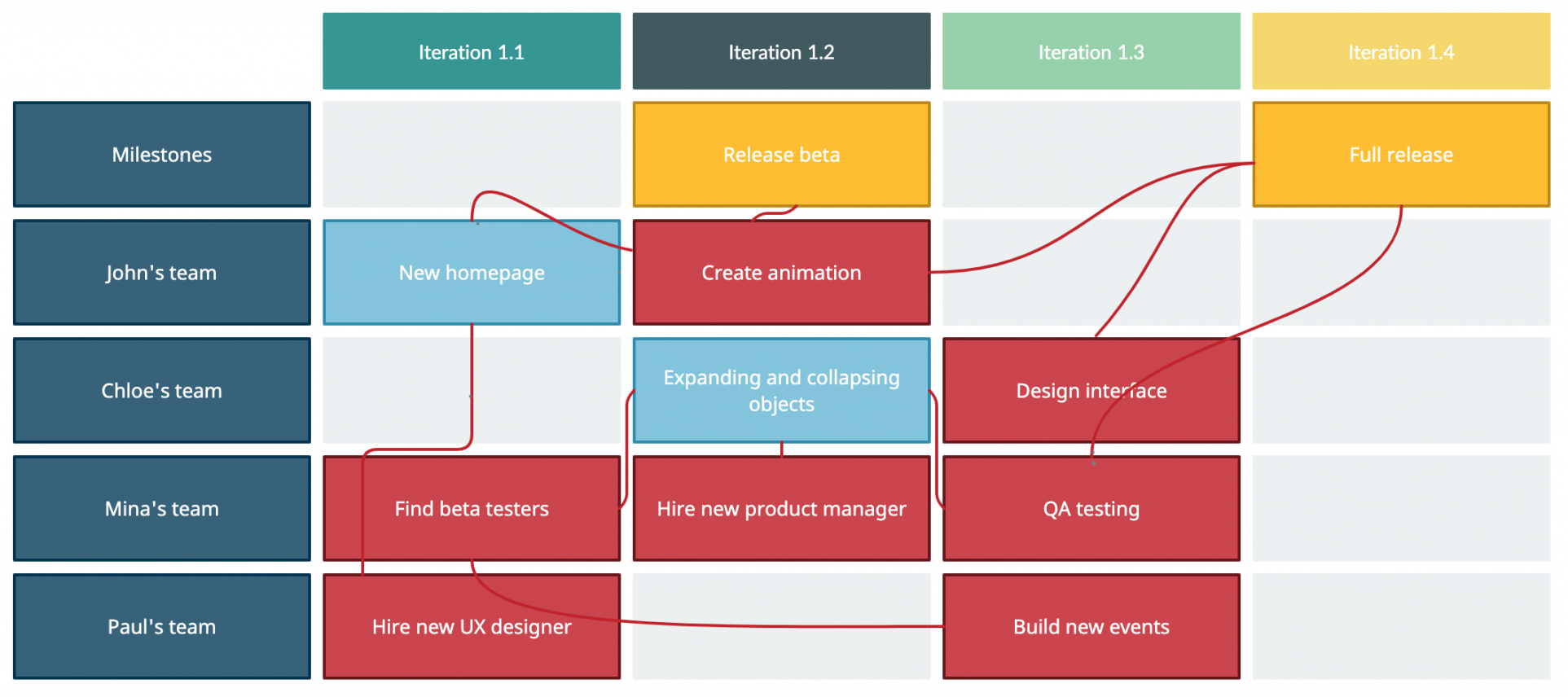 | | Iteration 1.1 | Iteration 1.2 | Iteration 1.3 | Iteration 1.4 |
|---|---|---|---|---|
| Milestones | | Release beta | | Full release |
| John's team | New homepage | Create animation | | |
| Chloe's team | | Expanding and collapsing objects | Design interface | |
| Mina's team | Find beta testers | Hire new product manager | QA testing | |
| Paul's team | Hire new UX designer | | Build new events | |